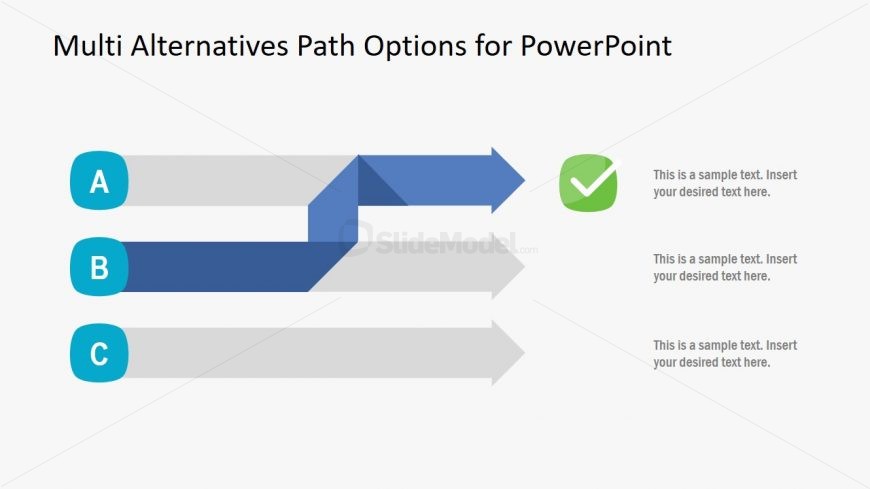 Multi Alternatives Path Options for PowerPoint

A

This is a sample text. Insert your desired text here.

B

SlideModel.com

This is a sample text. Insert your desired text here.

C

This is a sample text. Insert your desired text here.